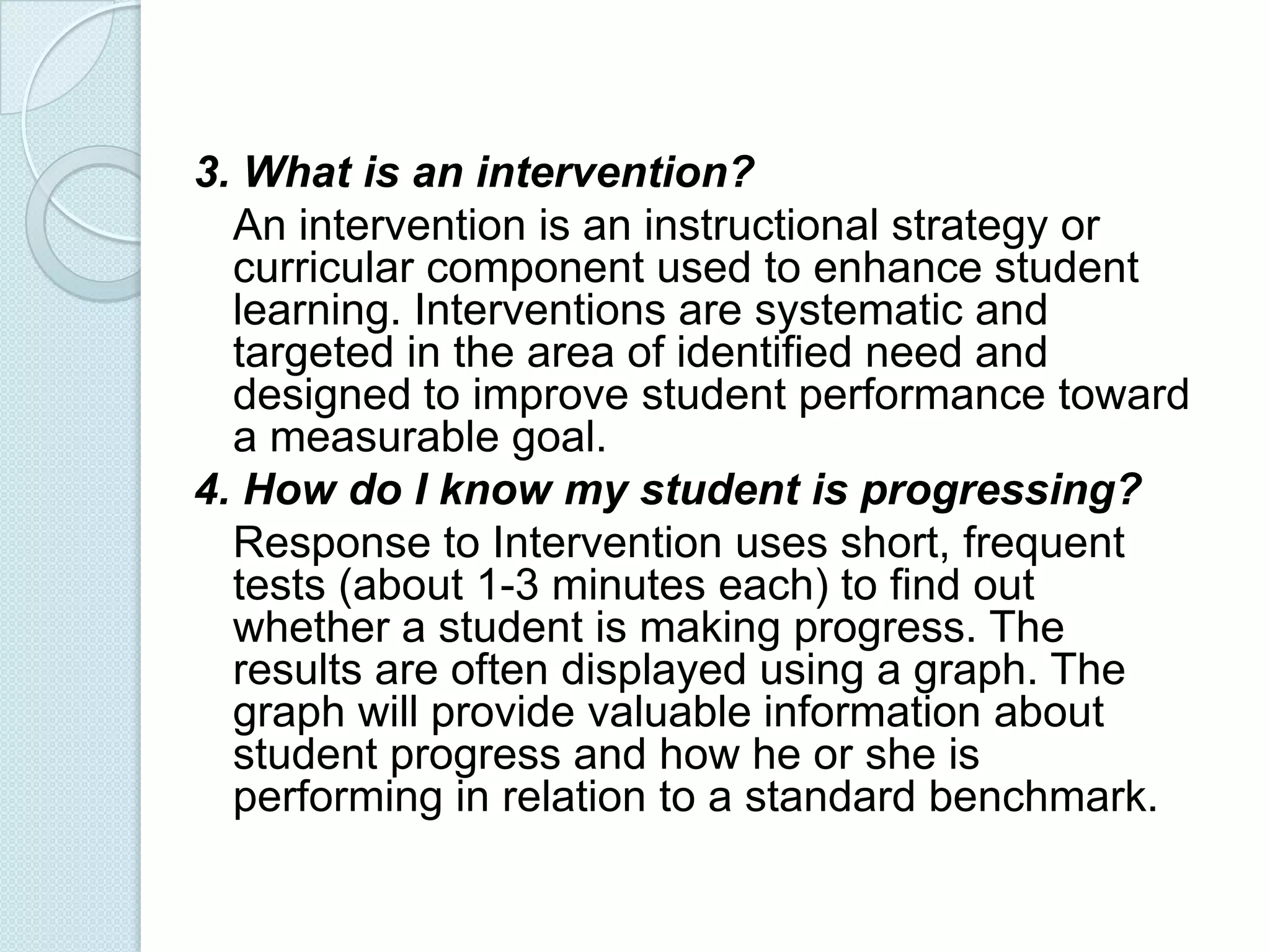 3. What is an intervention?

An intervention is an instructional strategy or curricular component used to enhance student learning. Interventions are systematic and targeted in the area of identified need and designed to improve student performance toward a measurable goal.

4. How do I know my student is progressing?

Response to Intervention uses short, frequent tests (about 1-3 minutes each) to find out whether a student is making progress. The results are often displayed using a graph. The graph will provide valuable information about student progress and how he or she is performing in relation to a standard benchmark.